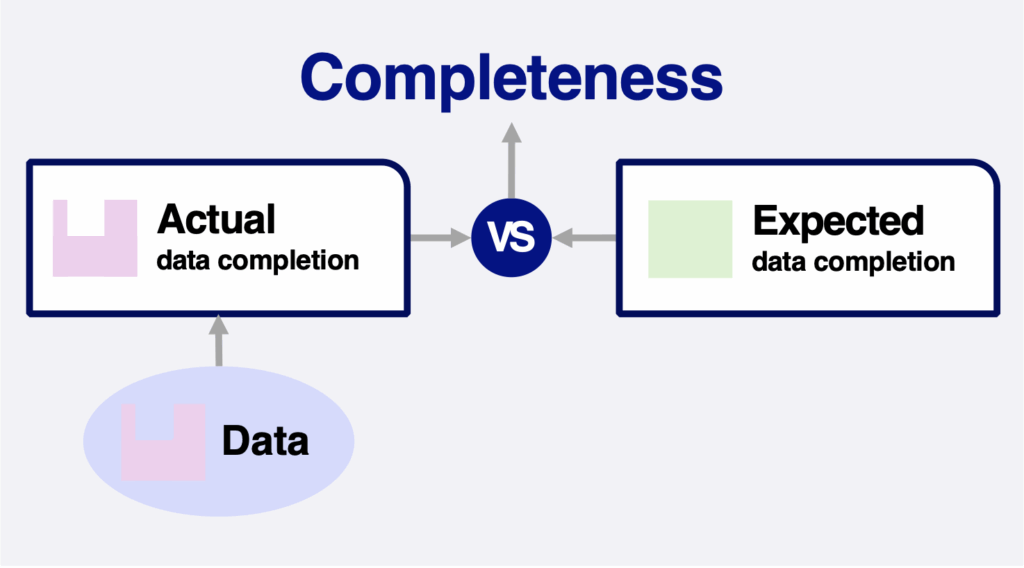 Completeness

Actual
data completion

VS

Expected
data completion

Data